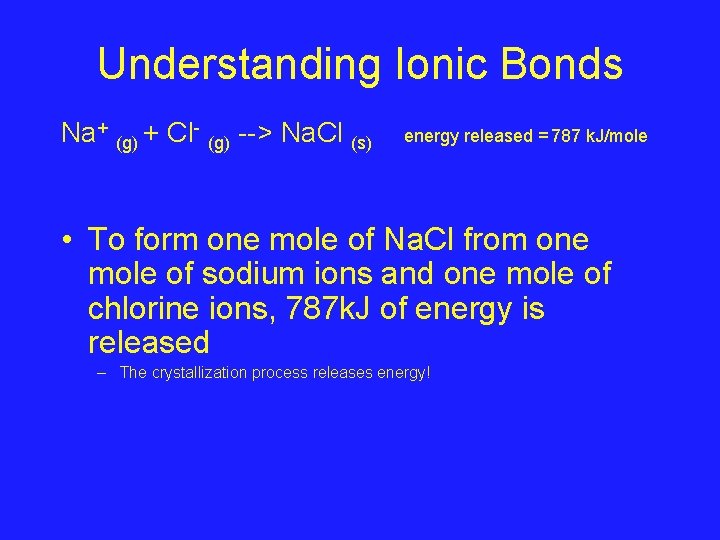 Understanding Ionic Bonds

$Na^+_{(g)} + Cl^-_{(g)}$ --> $NaCl_{(s)}$ energy released = 787 kJ/mole

• To form one mole of NaCl from one mole of sodium ions and one mole of chlorine ions, 787kJ of energy is released

– The crystallization process releases energy!